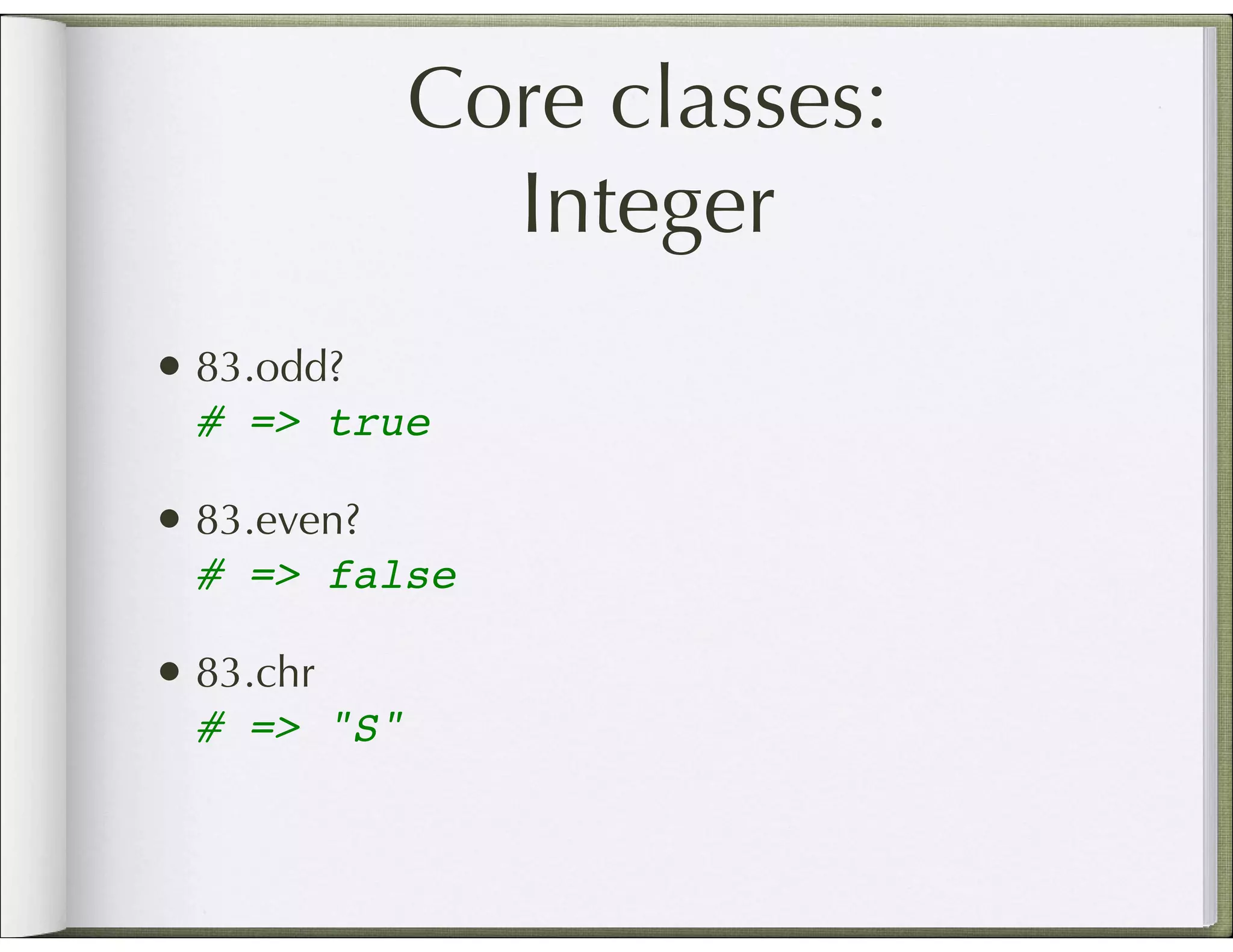 Core classes: Integer

• 83.odd?
# => true

• 83.even?
# => false

• 83.chr
# => "S"